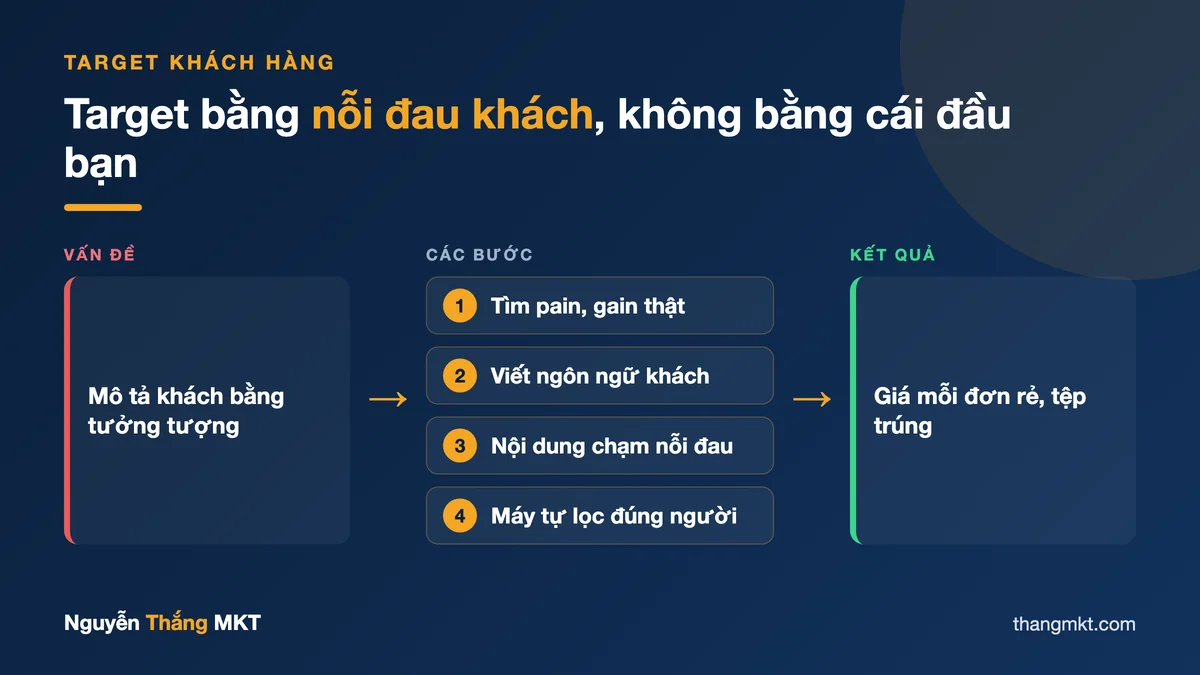 TARGET KHÁCH HÀNG

Target bằng nỗi đau khách, không bằng cái đầu bạn

VẤN ĐỀ

Mô tả khách bằng tưởng tượng

→

CÁC BƯỚC

1 Tìm pain, gain thật

2 Viết ngôn ngữ khách

3 Nội dung chạm nỗi đau

4 Máy tự lọc đúng người

→

KẾT QUẢ

Giá mỗi đơn rẻ, tệp trúng

Nguyễn Thắng MKT

thangmkt.com